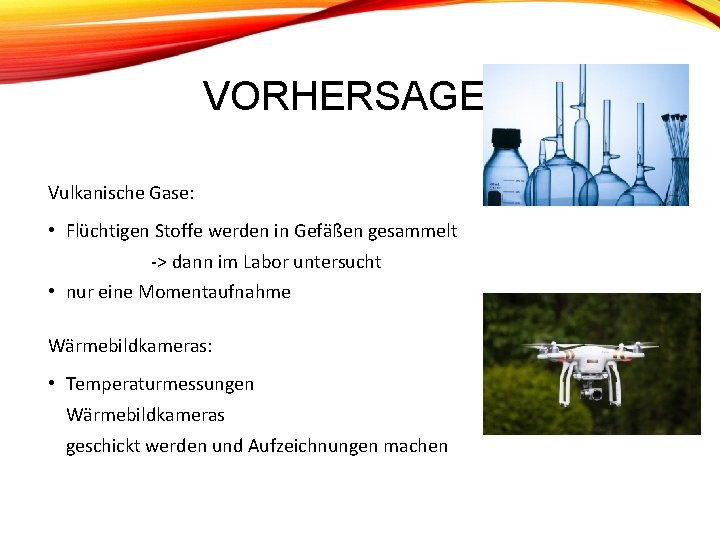 VORHERSAGE

Vulkanische Gase:

• Flüchtigen Stoffe werden in Gefäßen gesammelt
-> dann im Labor untersucht
• nur eine Momentaufnahme

Wärmebildkameras:

• Temperaturmessungen
Wärmebildkameras
geschickt werden und Aufzeichnungen machen